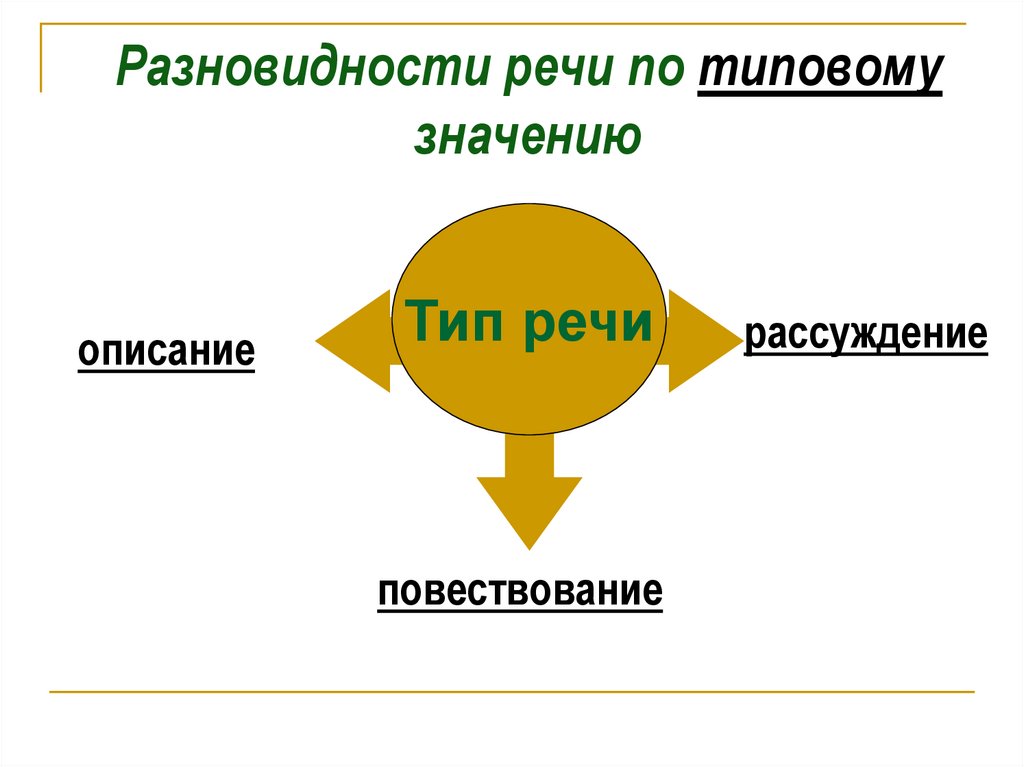 Разновидности речи по типовому значению

Тип речи

описание

рассуждение

повествование